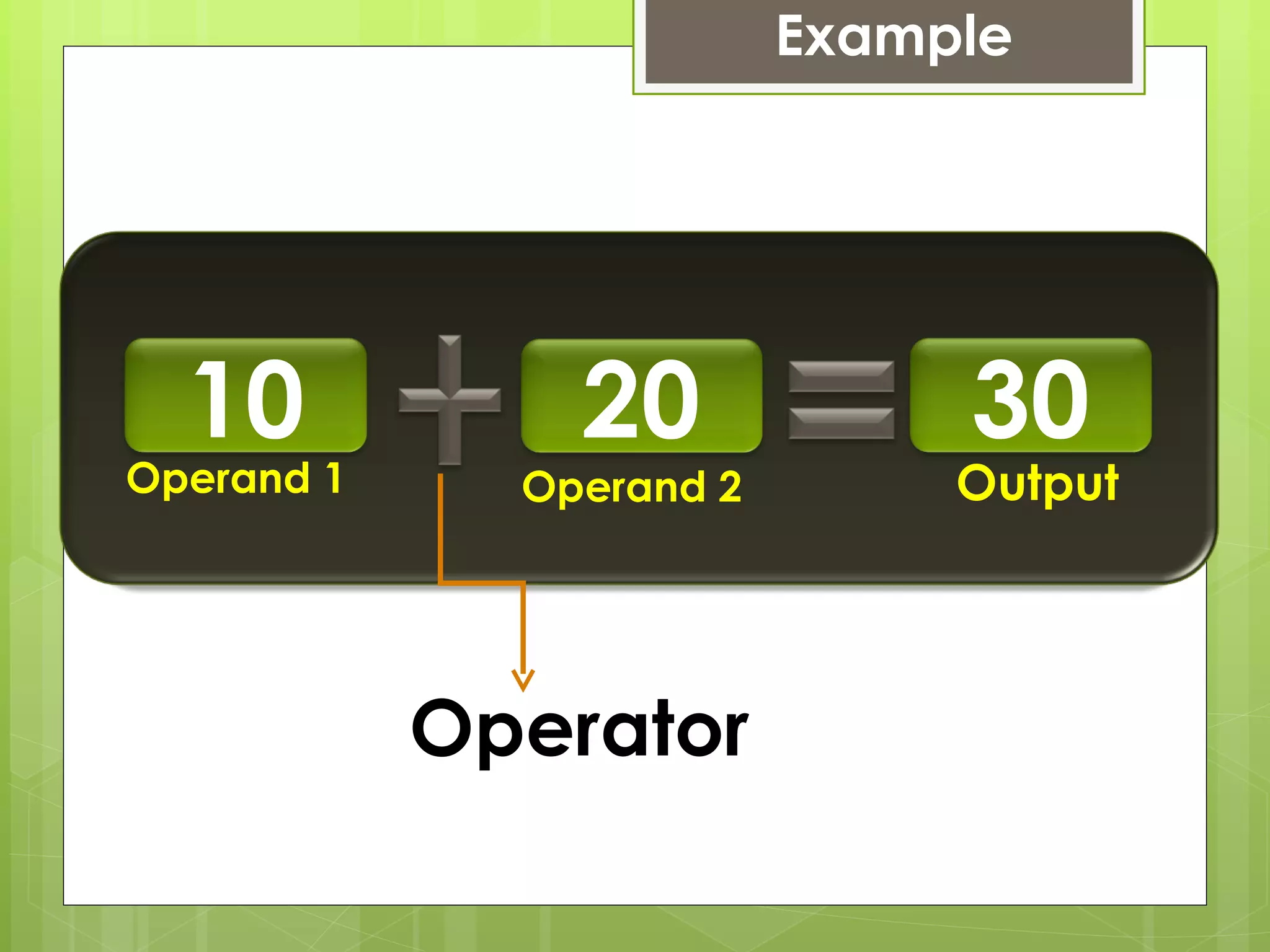 Example

10 + 20 = 30

Operand 1

Operand 2

Output

Operator